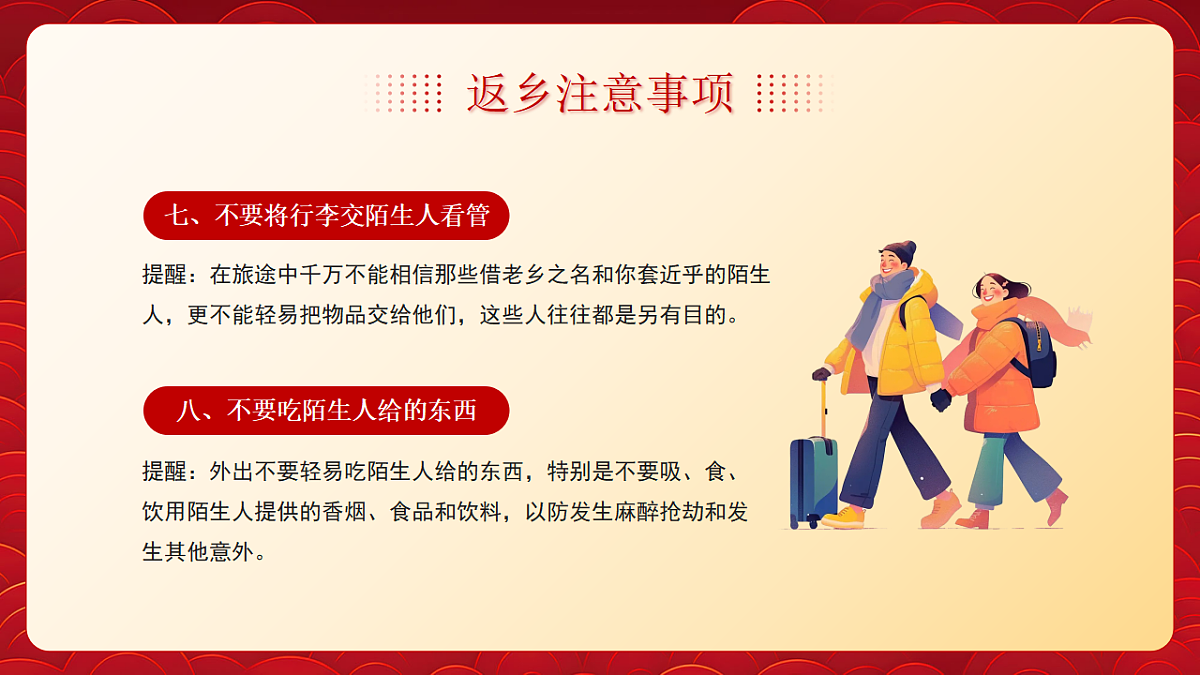 返乡注意事项

七、不要将行李交陌生人看管

提醒：在旅途中千万不能相信那些借老乡之名和你套近乎的陌生人，更不能轻易把物品交给他们，这些人往往都是另有目的。

八、不要吃陌生人给的东西

提醒：外出不要轻易吃陌生人给的东西，特别是不要吸、食、饮用陌生人提供的香烟、食品和饮料，以防发生麻醉抢劫和发生其他意外。